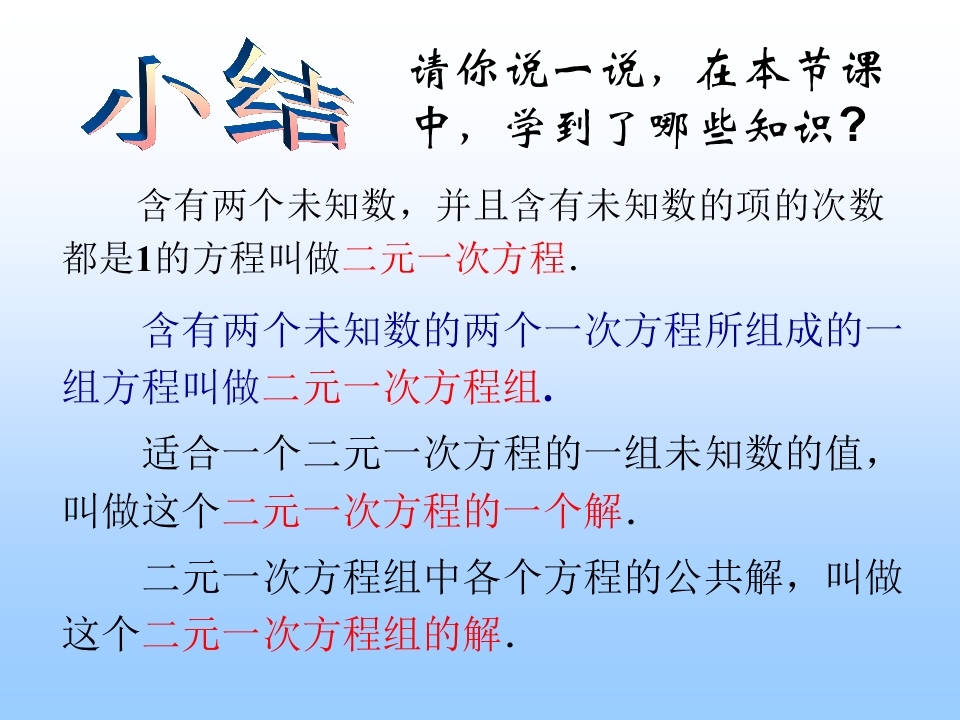 小结

请你说一说，在本节课中，学到了哪些知识？

含有两个未知数，并且含有未知数的项的次数都是1的方程叫做二元一次方程.

含有两个未知数的两个一次方程所组成的一组方程叫做二元一次方程组.

适合一个二元一次方程的一组未知数的值，叫做这个二元一次方程的一个解.

二元一次方程组中各个方程的公共解，叫做这个二元一次方程组的解.